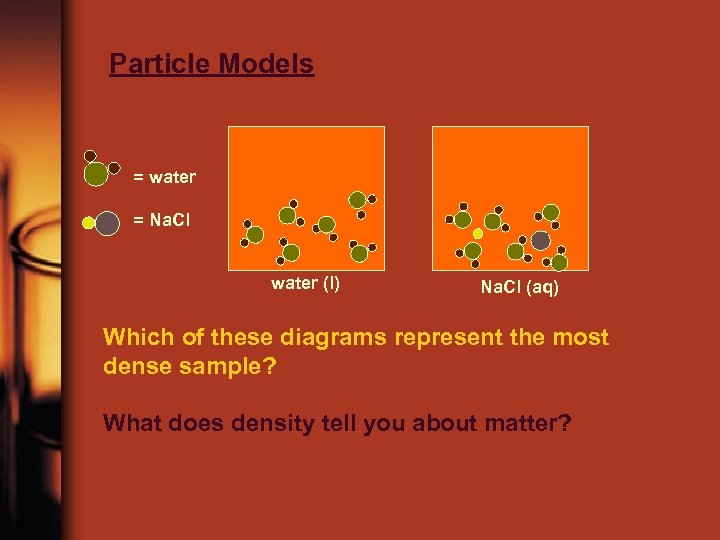 Particle Models

= water

= NaCl

water (l)

NaCl (aq)

Which of these diagrams represent the most dense sample?

What does density tell you about matter?